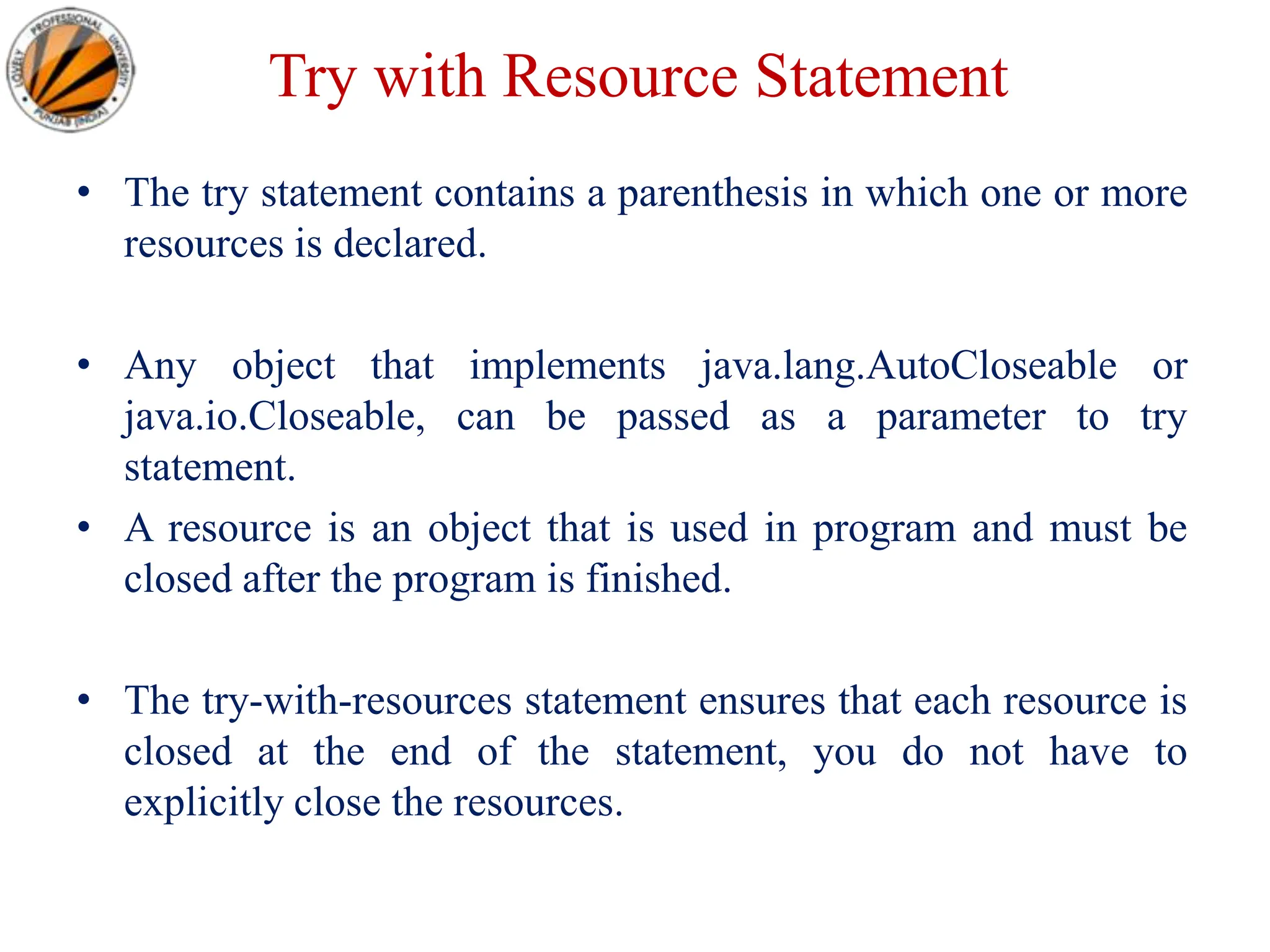 LOVELY PROFESSIONAL UNIVERSITY PUNJAB (INDIA)

Try with Resource Statement

• The try statement contains a parenthesis in which one or more resources is declared.

• Any object that implements java.lang.AutoCloseable or java.io.Closeable, can be passed as a parameter to try statement.

• A resource is an object that is used in program and must be closed after the program is finished.

• The try-with-resources statement ensures that each resource is closed at the end of the statement, you do not have to explicitly close the resources.